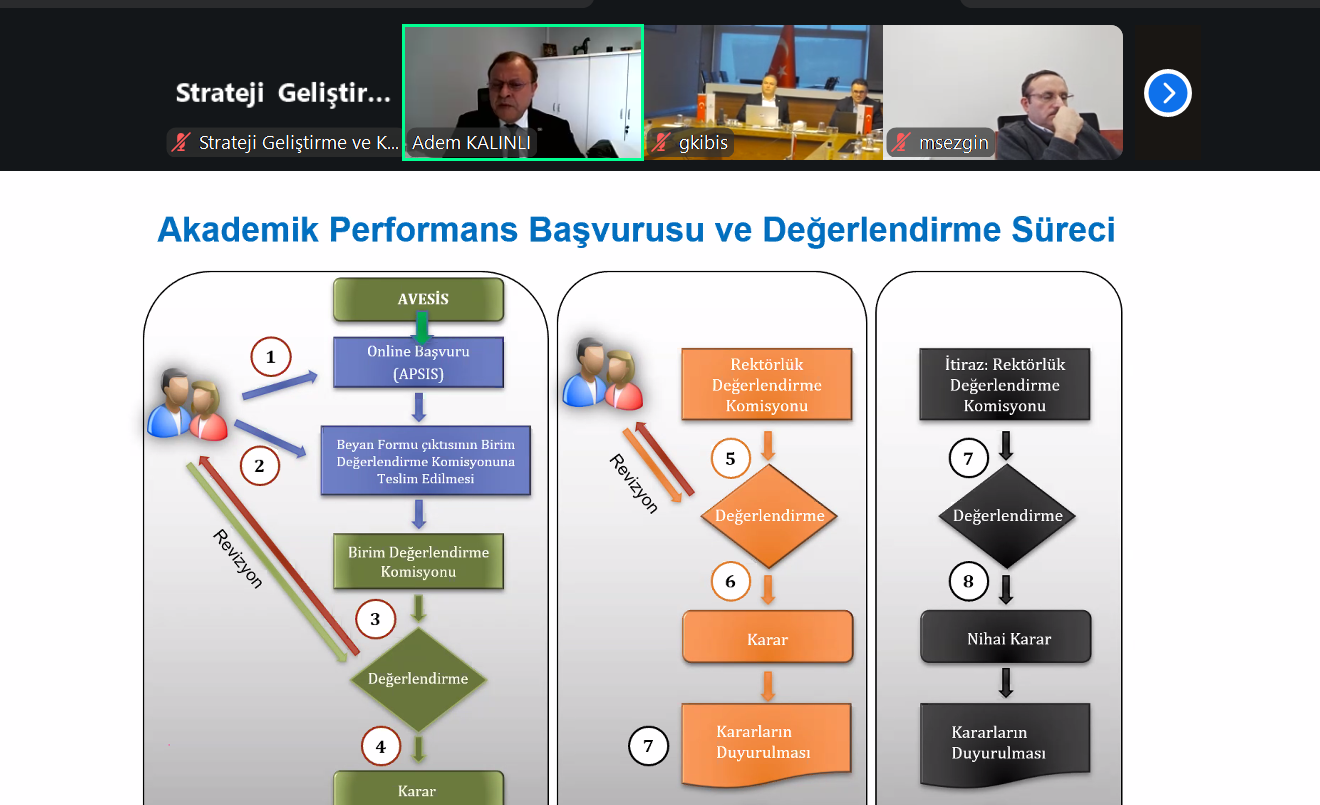 Strateji Geliştir...

Strateji Geliştirme ve K...

Adem KALINLI

gkibis

msezgin

Akademik Performans Başvurusu ve Değerlendirme Süreci

AVESİS

1

Online Başvuru (APSIS)

2

Beyan Formu çıktısının Birim Değerlendirme Komisyonuna Teslim Edilmesi

Revizyon

Birim Değerlendirme Komisyonu

3

Değerlendirme

4

Karar

Rektörlük Değerlendirme Komisyonu

Revizyon

5

Değerlendirme

6

Karar

7

Kararların Duyurulması

İtiraz: Rektörlük Değerlendirme Komisyonu

7

Değerlendirme

8

Nihai Karar

Kararların Duyurulması